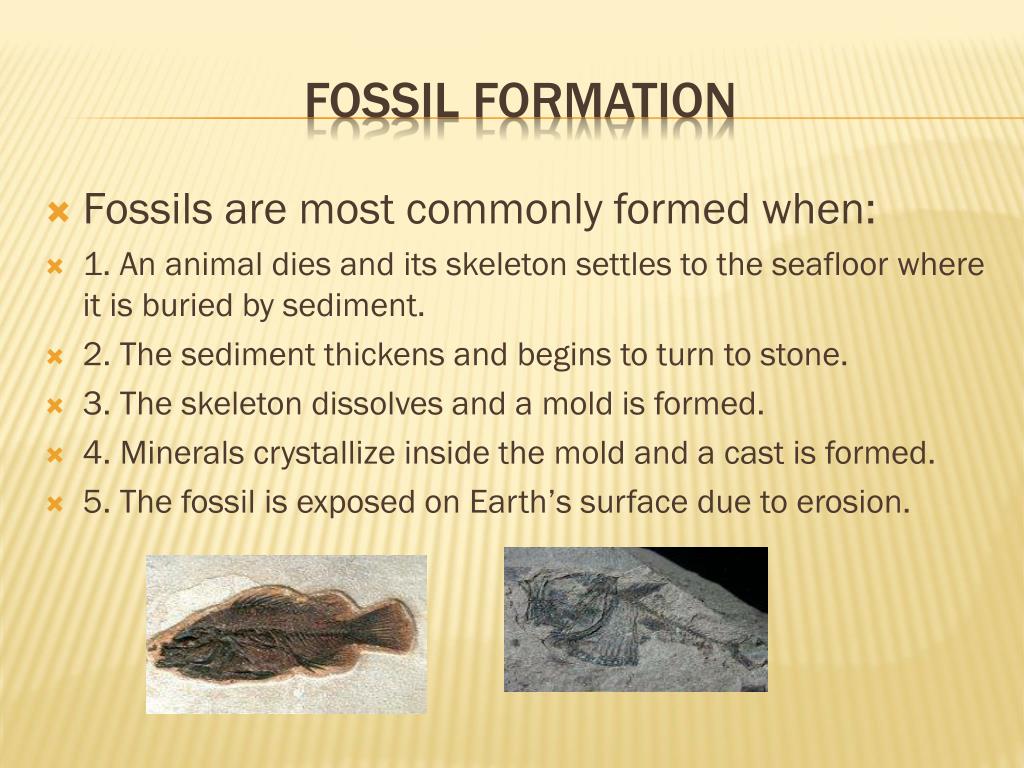 FOSSIL FORMATION

Fossils are most commonly formed when:

1. An animal dies and its skeleton settles to the seafloor where it is buried by sediment.

2. The sediment thickens and begins to turn to stone.

3. The skeleton dissolves and a mold is formed.

4. Minerals crystallize inside the mold and a cast is formed.

5. The fossil is exposed on Earth's surface due to erosion.